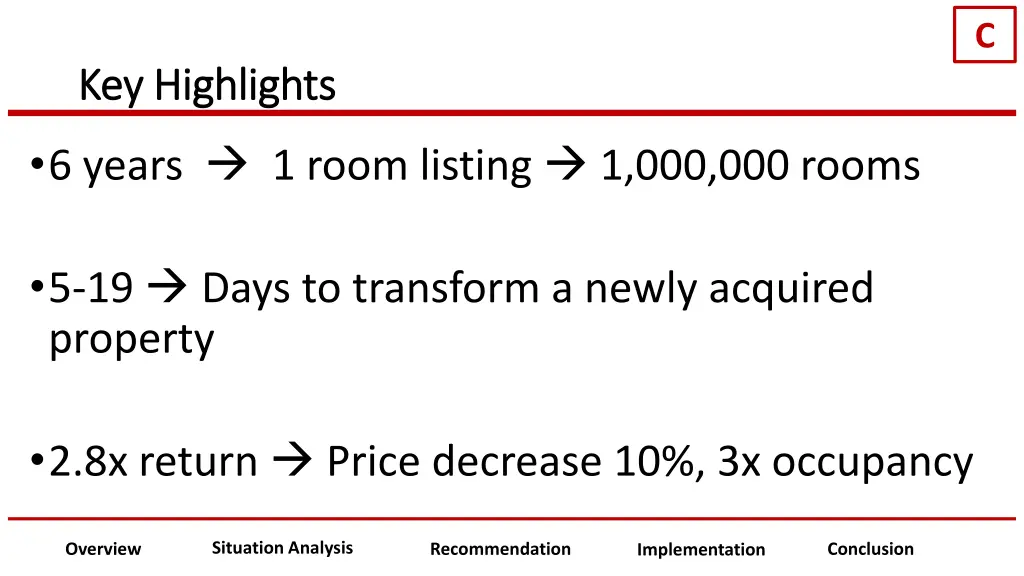 C

Key Highlights

• 6 years → 1 room listing → 1,000,000 rooms

• 5-19 → Days to transform a newly acquired property

• 2.8x return → Price decrease 10%, 3x occupancy

Overview Situation Analysis Recommendation Implementation Conclusion